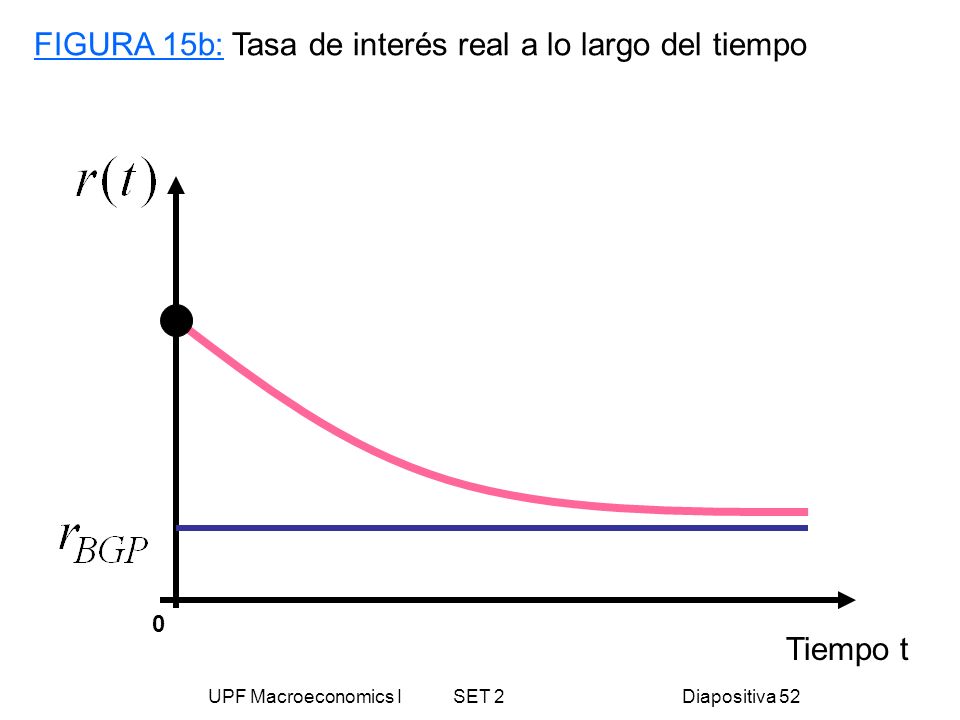 FIGURA 15b: Tasa de interés real a lo largo del tiempo

$r(t)$

$r_{BGP}$

0

Tiempo t

UPF Macroeconomics I SET 2 Diapositiva 52